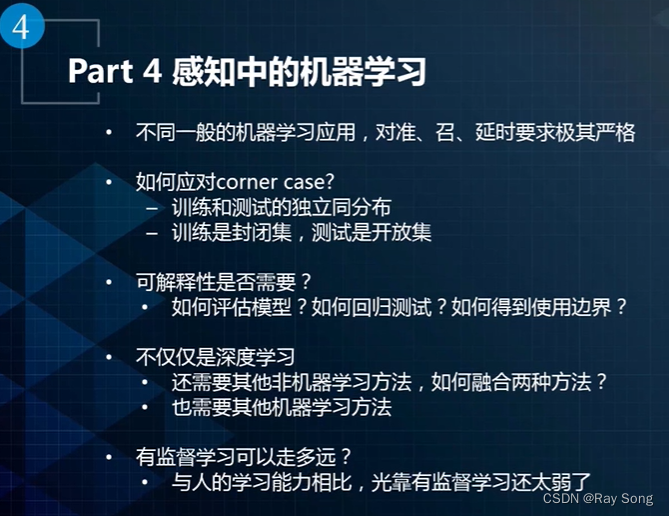 4

Part 4 感知中的机器学习

• 不同一般的机器学习应用，对准、召、延时要求极其严格

• 如何应对corner case?
– 训练和测试的独立同分布
– 训练是封闭集，测试是开放集

• 可解释性是否需要？
• 如何评估模型？如何回归测试？如何得到使用边界？

• 不仅仅是深度学习
• 还需要其他非机器学习方法，如何融合两种方法？
• 也需要其他机器学习方法

• 有监督学习可以走多远？
• 与人的学习能力相比，光靠有监督学习还太弱了

CSDN @Ray Song